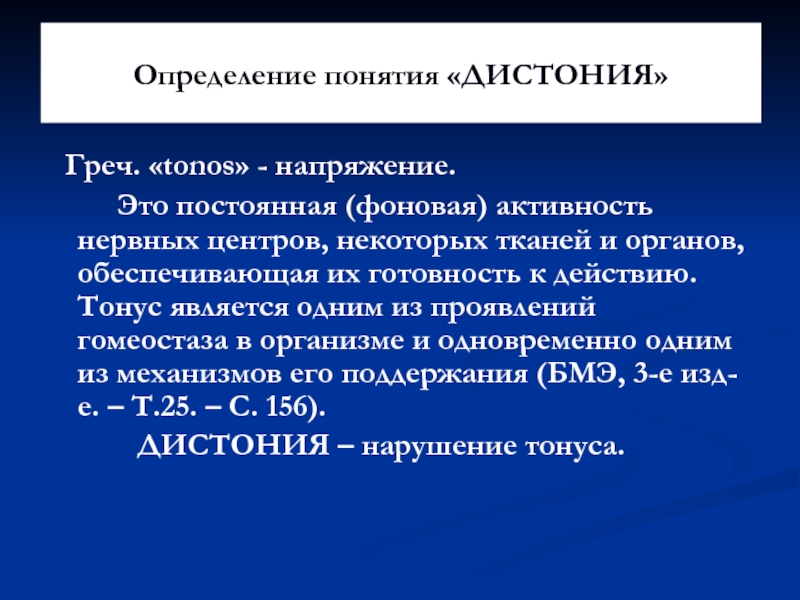 Определение понятия «ДИСТОНИЯ»

Греч. «tonos» - напряжение.

Это постоянная (фоновая) активность нервных центров, некоторых тканей и органов, обеспечивающая их готовность к действию. Тонус является одним из проявлений гомеостаза в организме и одновременно одним из механизмов его поддержания (БМЭ, 3-е изд-е. – Т.25. – С. 156).

ДИСТОНИЯ – нарушение тонуса.